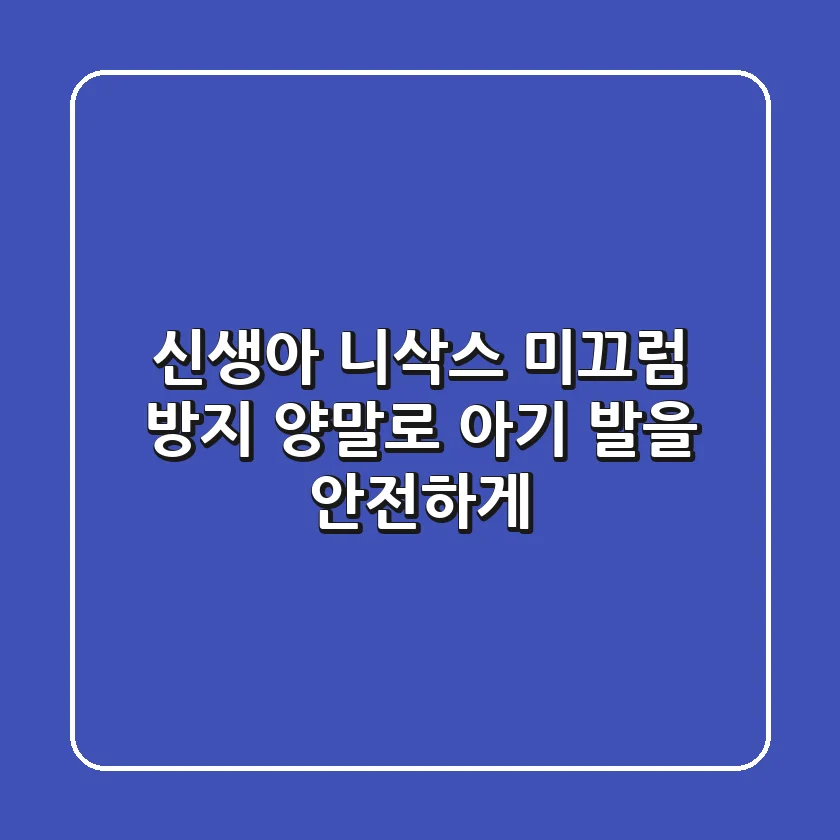 신생아 니삭스 미끄럼 방지 양말로 아기 발을 안전하게